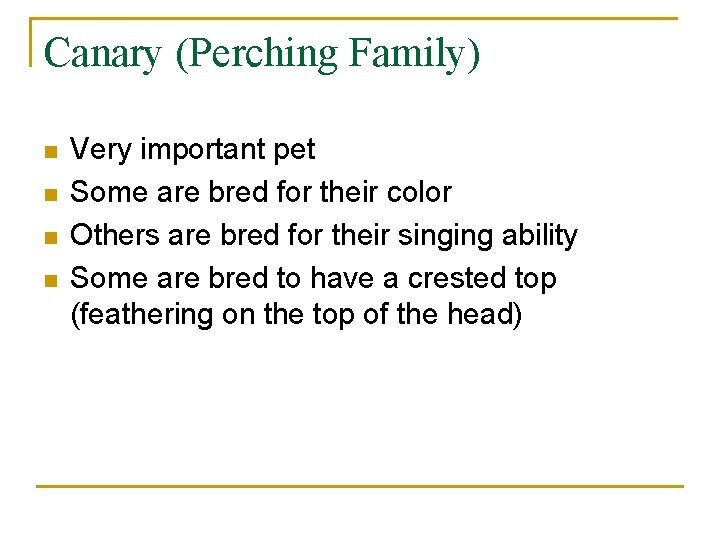 Canary (Perching Family)

- Very important pet
- Some are bred for their color
- Others are bred for their singing ability
- Some are bred to have a crested top (feathering on the top of the head)